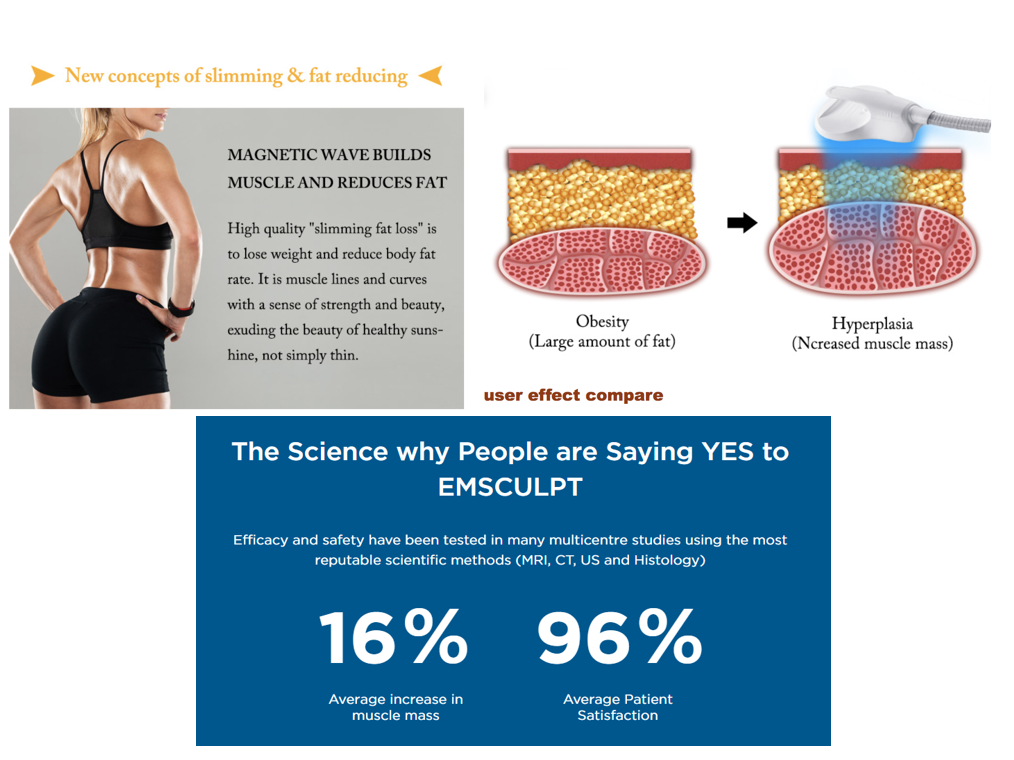 New concepts of slimming & fat reducing

MAGNETIC WAVE BUILDS MUSCLE AND REDUCES FAT

High quality "slimming fat loss" is to lose weight and reduce body fat rate. It is muscle lines and curves with a sense of strength and beauty, exuding the beauty of healthy sunshine, not simply thin.

Obesity
(Large amount of fat)

Hyperplasia
(Ncreased muscle mass)

user effect compare

The Science why People are Saying YES to EMSCULPT

Efficacy and safety have been tested in many multicentre studies using the most reputable scientific methods (MRI, CT, US and Histology)

16%
Average increase in muscle mass

96%
Average Patient Satisfaction